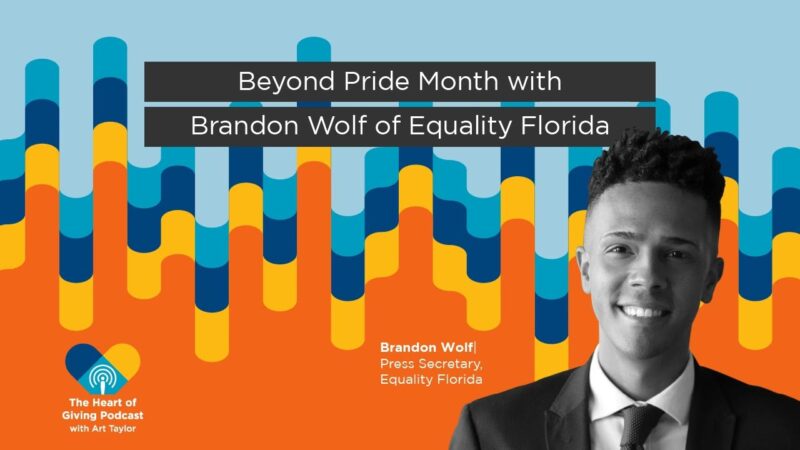 Beyond Pride Month with
Brandon Wolf of Equality Florida

Brandon Wolf|
Press Secretary,
Equality Florida

The Heart of
Giving Podcast
with Art Taylor